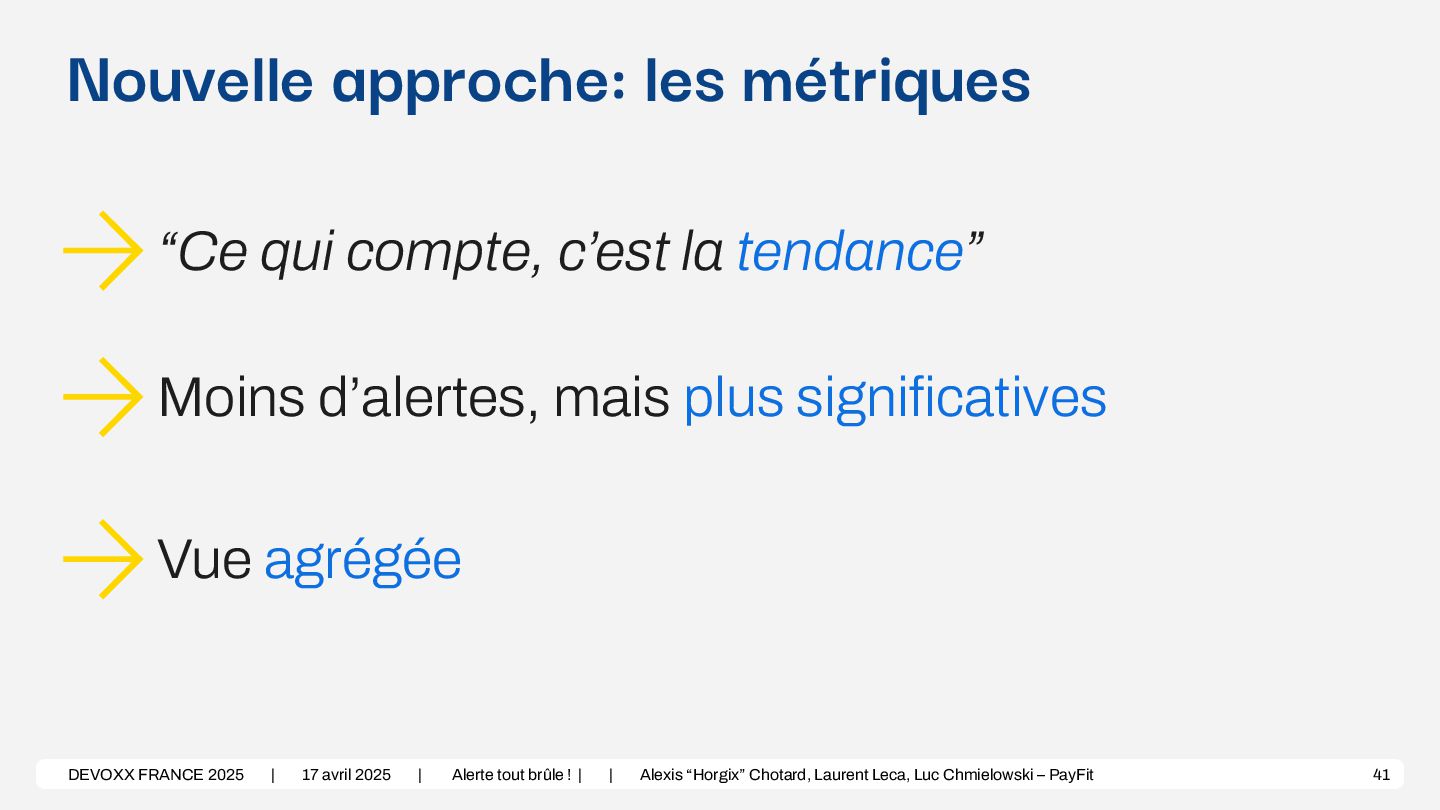 Nouvelle approche: les métriques

“Ce qui compte, c’est la tendance”

Moins d’alertes, mais plus significatives

Vue agrégée

DEVOXX FRANCE 2025 | 17 avril 2025 | Alerte tout brûle ! | | Alexis “Horgix” Chotard, Laurent Leca, Luc Chmielowski – PayFit 41